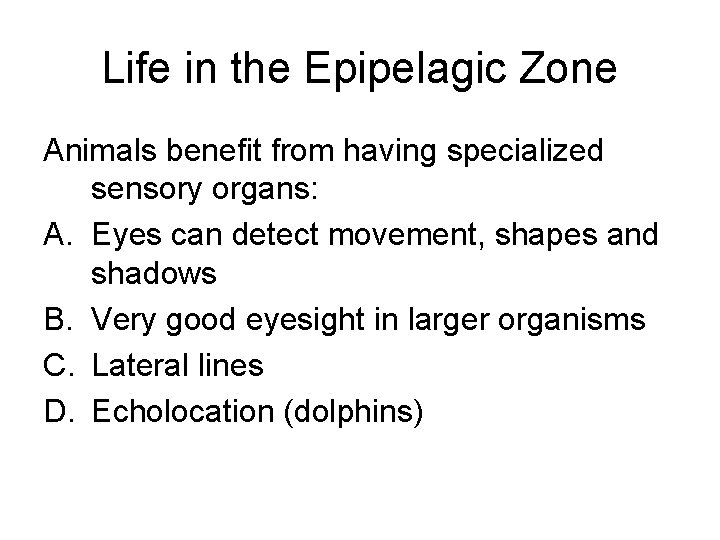 Life in the Epipelagic Zone

Animals benefit from having specialized sensory organs:

A. Eyes can detect movement, shapes and shadows
B. Very good eyesight in larger organisms
C. Lateral lines
D. Echolocation (dolphins)